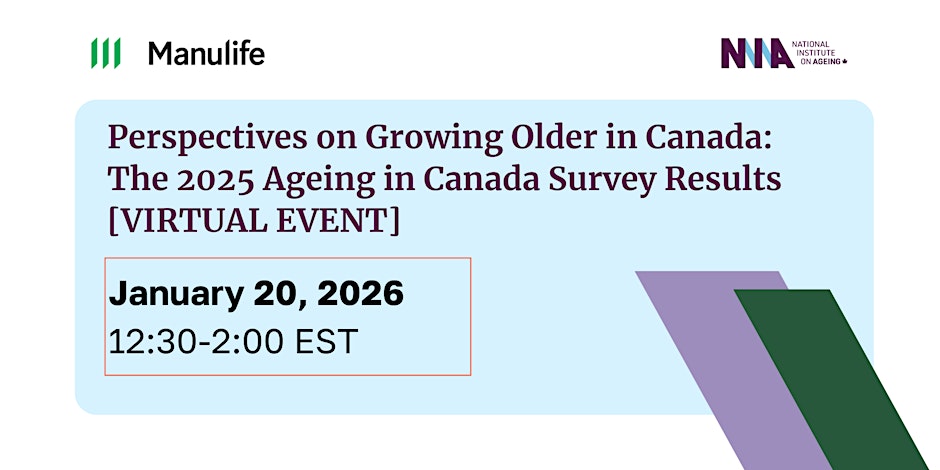 Manulife

NIA NATIONAL INSTITUTE ON AGEING

Perspectives on Growing Older in Canada: The 2025 Ageing in Canada Survey Results [VIRTUAL EVENT]

January 20, 2026
12:30-2:00 EST